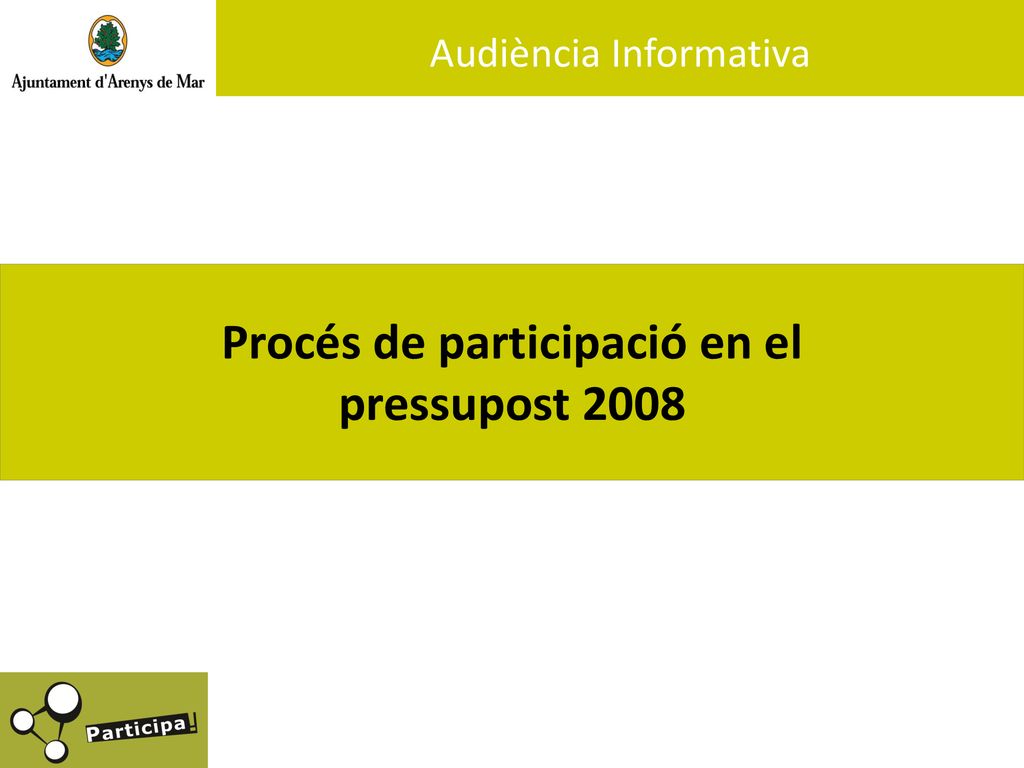 Ajuntament d'Arenys de Mar

Audiència Informativa

Procés de participació en el pressupost 2008

Participa!